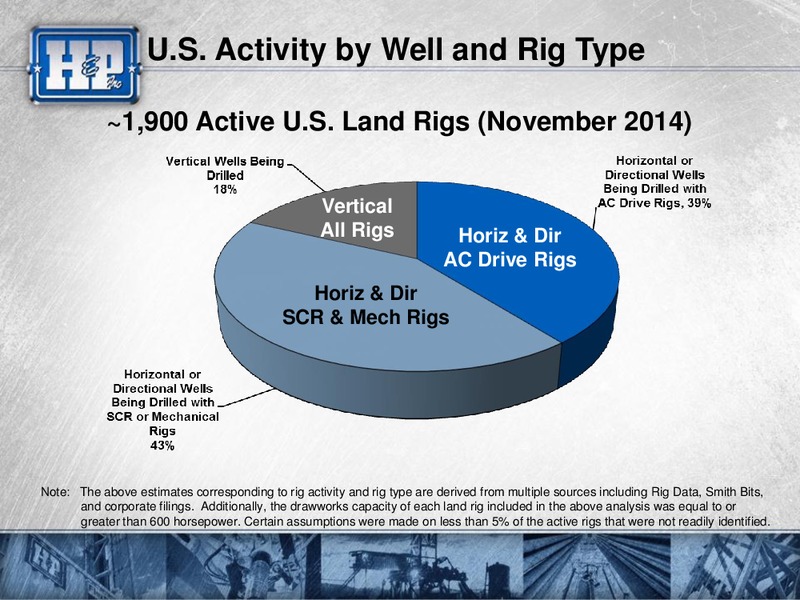 H&P Inc

U.S. Activity by Well and Rig Type

~1,900 Active U.S. Land Rigs (November 2014)

Vertical Wells Being Drilled
18%

Horizontal or Directional Wells Being Drilled with AC Drive Rigs, 39%

Vertical All Rigs

Horiz & Dir AC Drive Rigs

Horiz & Dir SCR & Mech Rigs

Horizontal or Directional Wells Being Drilled with SCR or Mechanical Rigs
43%

Note: The above estimates corresponding to rig activity and rig type are derived from multiple sources including Rig Data, Smith Bits, and corporate filings. Additionally, the drawworks capacity of each land rig included in the above analysis was equal to or greater than 600 horsepower. Certain assumptions were made on less than 5% of the active rigs that were not readily identified.

H&P